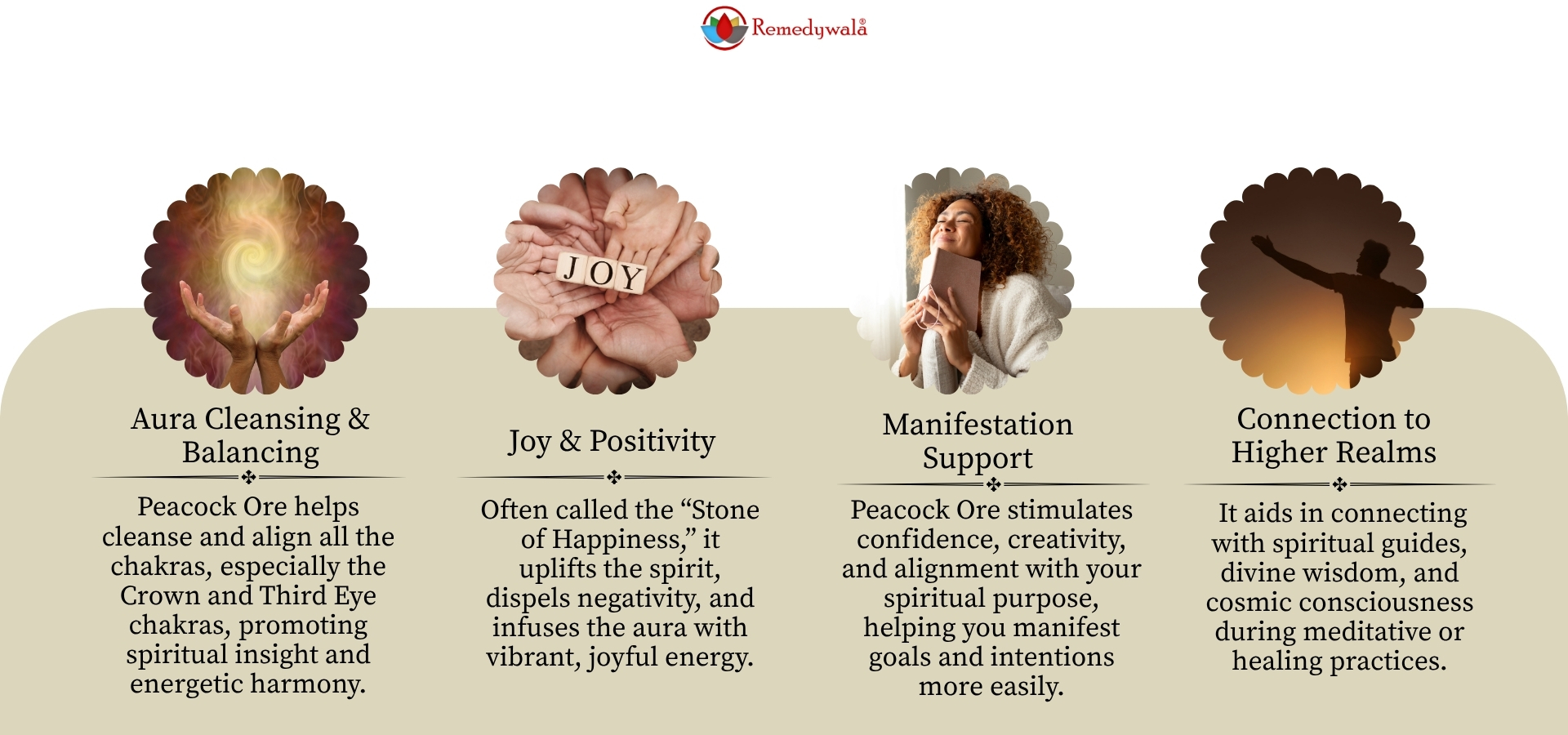 Remedywala®

JOY

Aura Cleansing & Balancing

Peacock Ore helps cleanse and align all the chakras, especially the Crown and Third Eye chakras, promoting spiritual insight and energetic harmony.

Joy & Positivity

Often called the “Stone of Happiness,” it uplifts the spirit, dispels negativity, and infuses the aura with vibrant, joyful energy.

Manifestation Support

Peacock Ore stimulates confidence, creativity, and alignment with your spiritual purpose, helping you manifest goals and intentions more easily.

Connection to Higher Realms

It aids in connecting with spiritual guides, divine wisdom, and cosmic consciousness during meditative or healing practices.